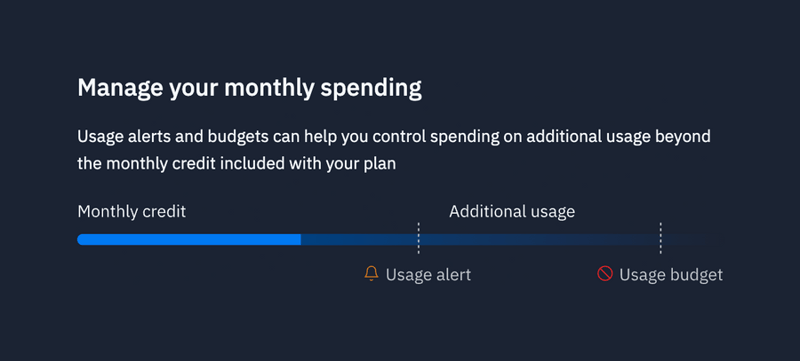 Manage your monthly spending

Usage alerts and budgets can help you control spending on additional usage beyond the monthly credit included with your plan

Monthly credit

Additional usage

Usage alert

Usage budget